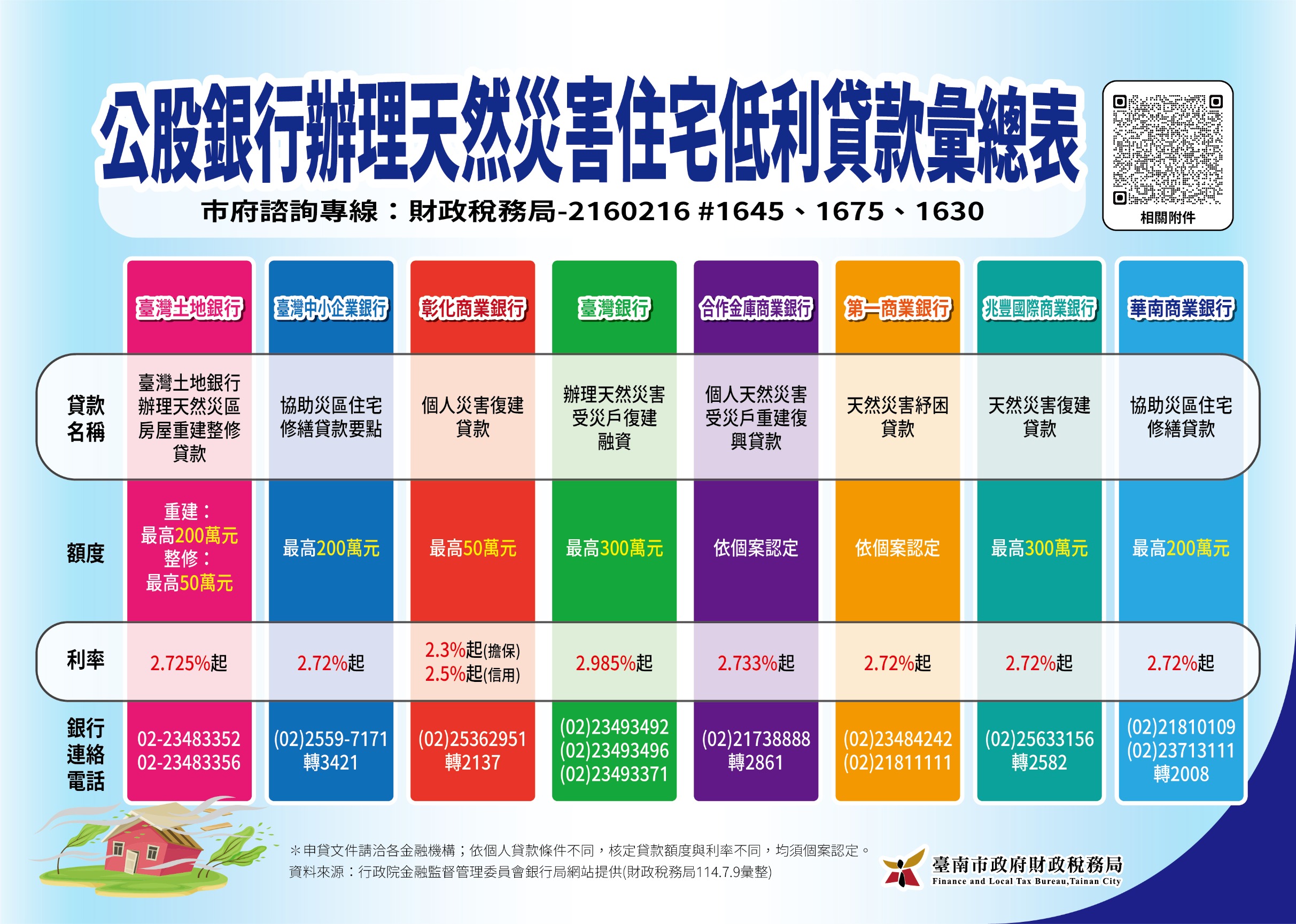 公股銀行辦理天然災害住宅低利貸款彙總表

市府諮詢專線：財政稅務局-2160216 #1645、1675、1630

相關附件

| | 臺灣土地銀行 | 臺灣中小企業銀行 | 彰化商業銀行 | 臺灣銀行 | 合作金庫商業銀行 | 第一商業銀行 | 兆豐國際商業銀行 | 華南商業銀行 |
|---|---|---|---|---|---|---|---|---|
| 貸款名稱 | 臺灣土地銀行辦理天然災區房屋重建整修貸款 | 協助災區住宅修繕貸款要點 | 個人災害復建貸款 | 辦理天然災害受災戶復建融資 | 個人天然災害受災戶重建復興貸款 | 天然災害紓困貸款 | 天然災害復建貸款 | 協助災區住宅修繕貸款 |
| 額度 | 重建：最高200萬元 整修：最高50萬元 | 最高200萬元 | 最高50萬元 | 最高300萬元 | 依個案認定 | 依個案認定 | 最高300萬元 | 最高200萬元 |
| 利率 | 2.725%起 | 2.72%起 | 2.3%起(擔保) 2.5%起(信用) | 2.985%起 | 2.733%起 | 2.72%起 | 2.72%起 | 2.72%起 |
| 銀行連絡電話 | 02-23483352 02-23483356 | (02)2559-7171 轉3421 | (02)25362951 轉2137 | (02)23493492 (02)23493496 (02)23493371 | (02)21738888 轉2861 | (02)23484242 (02)21811111 | (02)25633156 轉2582 | (02)21810109 (02)23713111 轉2008 |

＊申貸文件請洽各金融機構；依個人貸款條件不同，核定貸款額度與利率不同，均須個案認定。
資料來源：行政院金融監督管理委員會銀行局網站提供(財政稅務局114.7.9彙整)

臺南市政府財政稅務局
Finance and Local Tax Bureau,Tainan City